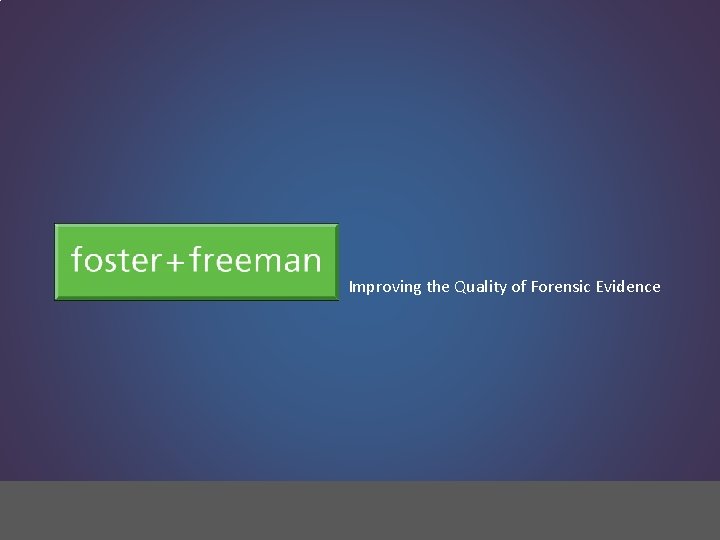 foster+freeman

Improving the Quality of Forensic Evidence